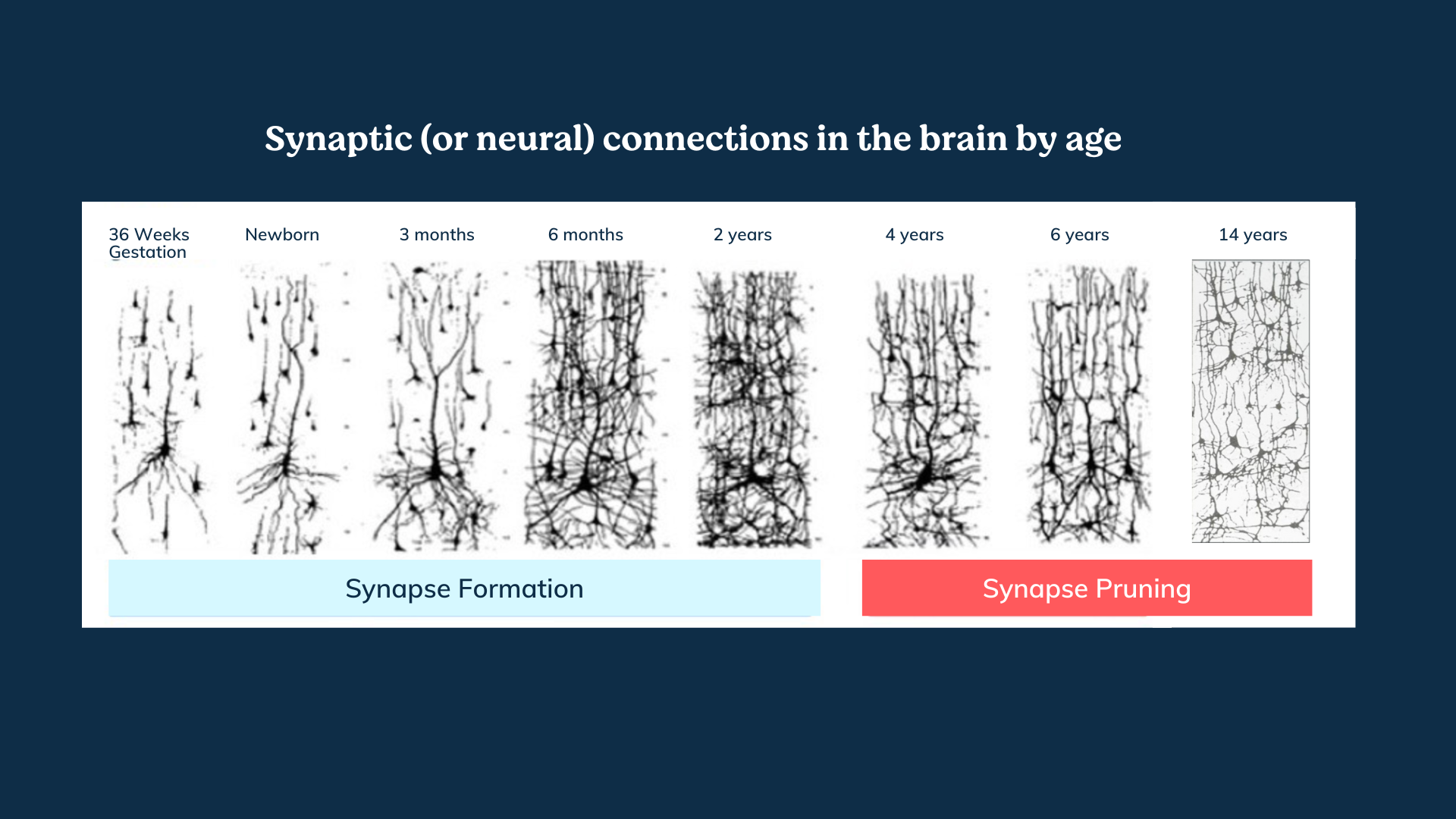 Synaptic (or neural) connections in the brain by age

36 Weeks Gestation

Newborn

3 months

6 months

2 years

4 years

6 years

14 years

Synapse Formation

Synapse Pruning